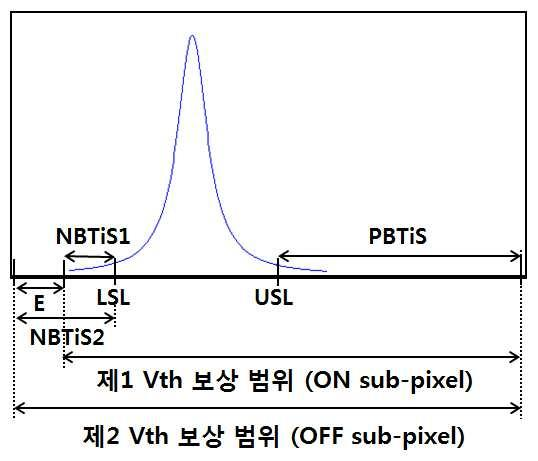 NBTiS1

PBTiS

E

LSL

USL

NBTiS2

제1 Vth 보상 범위 (ON sub-pixel)

제2 Vth 보상 범위 (OFF sub-pixel)